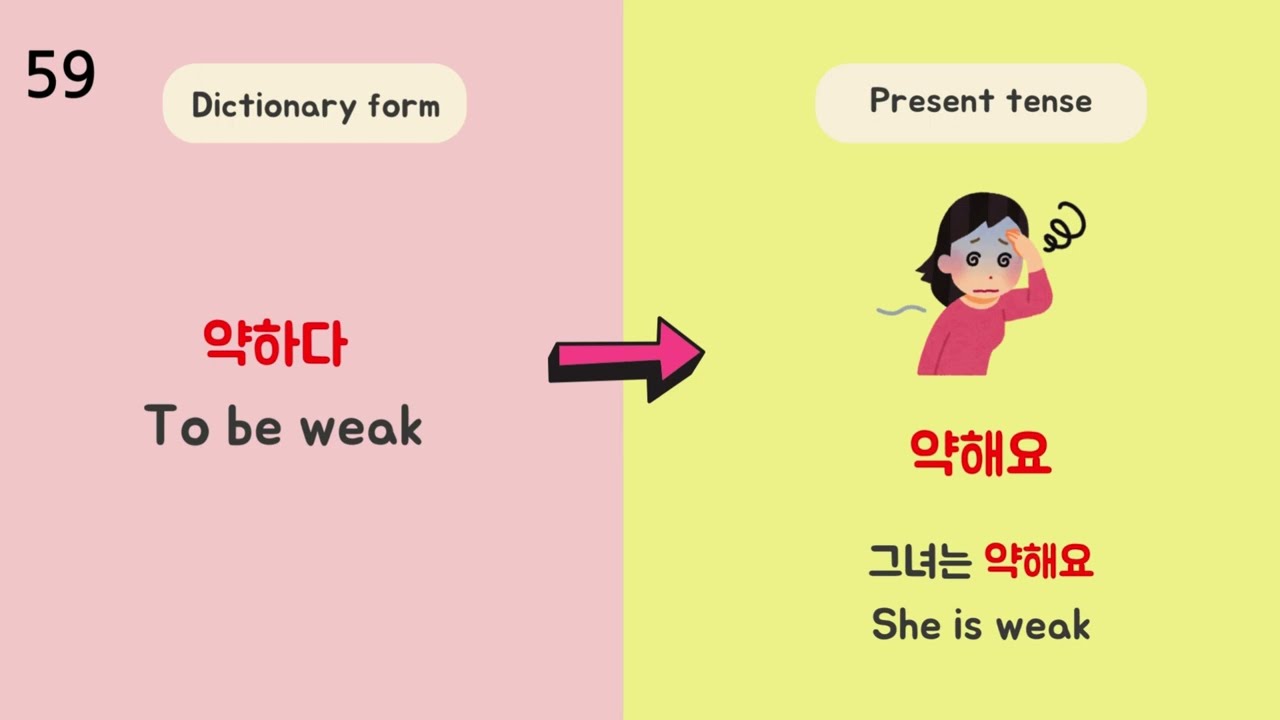 59

Dictionary form

약하다
To be weak

Present tense

약해요

그녀는 약해요
She is weak